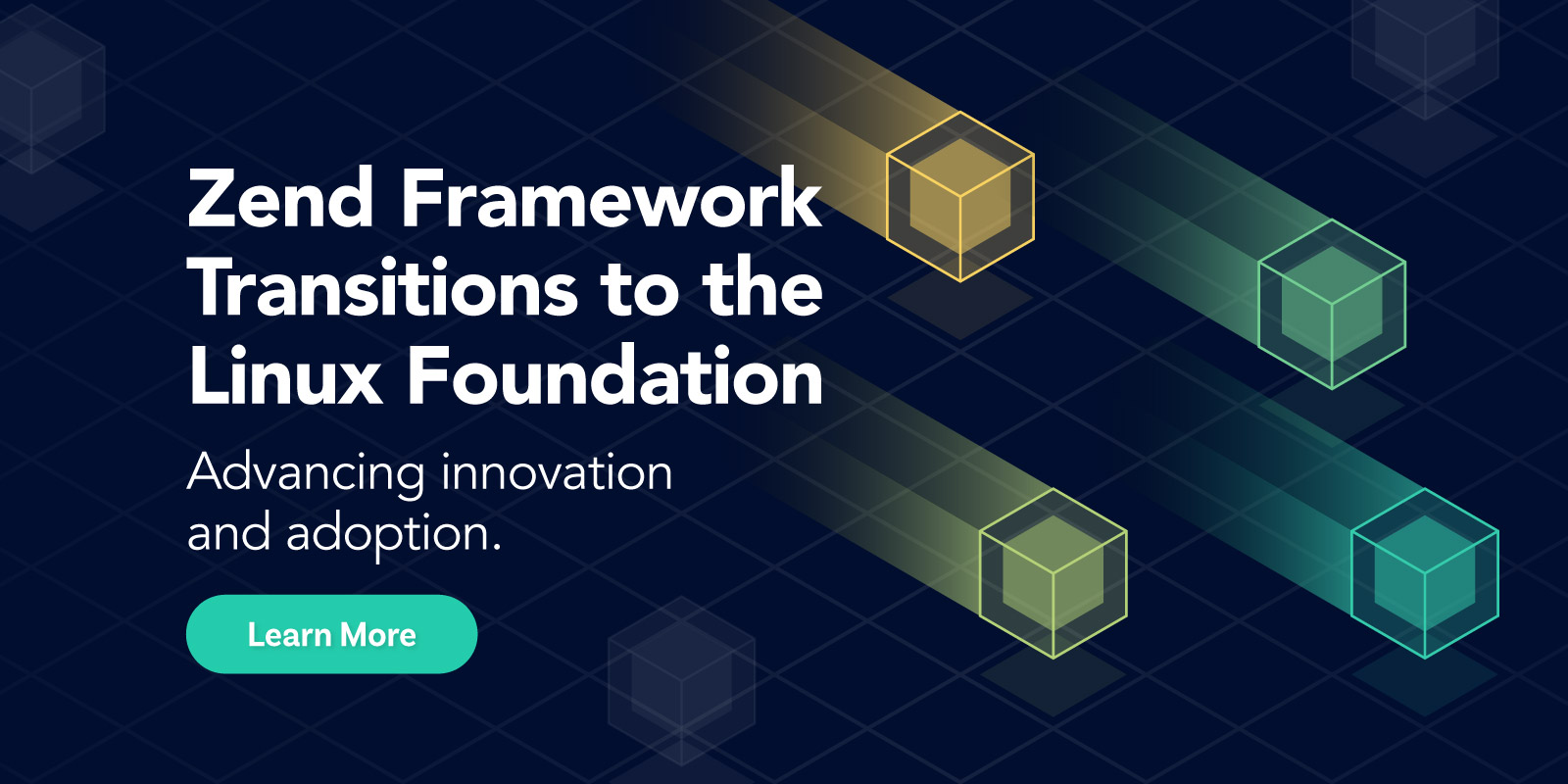 Zend Framework Transitions to the Linux Foundation

Advancing innovation and adoption.

Learn More